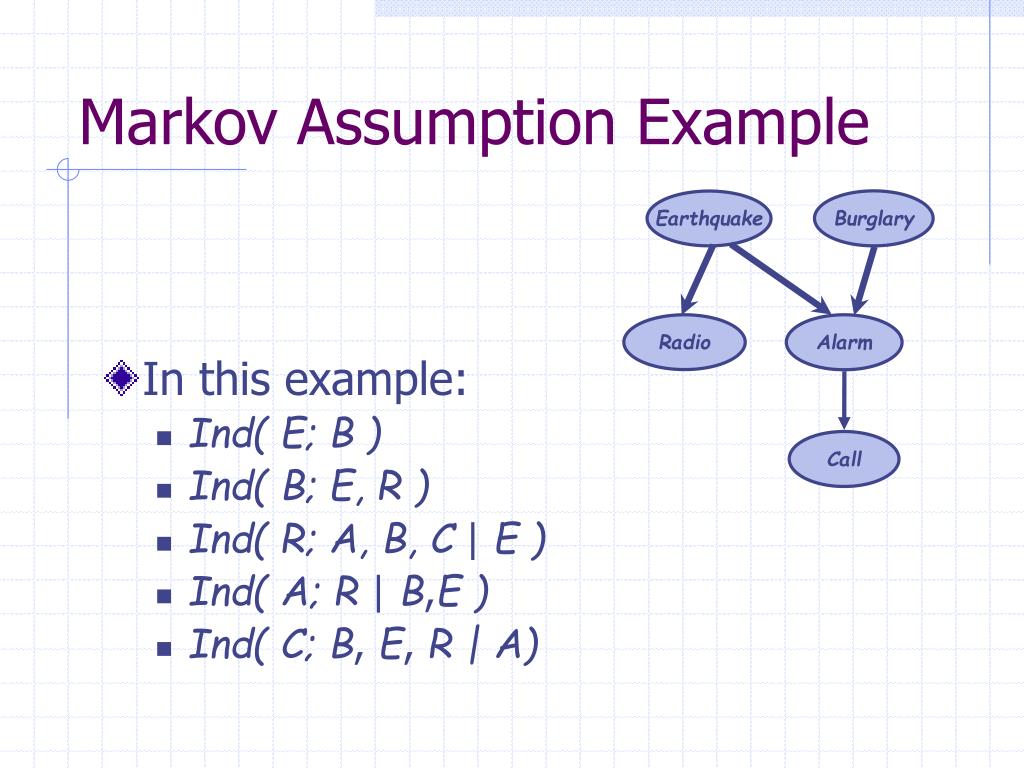 Markov Assumption Example

Earthquake

Burglary

Radio

Alarm

Call

In this example:

- Ind( E; B )
- Ind( B; E, R )
- Ind( R; A, B, C | E )
- Ind( A; R | B,E )
- Ind( C; B, E, R | A)